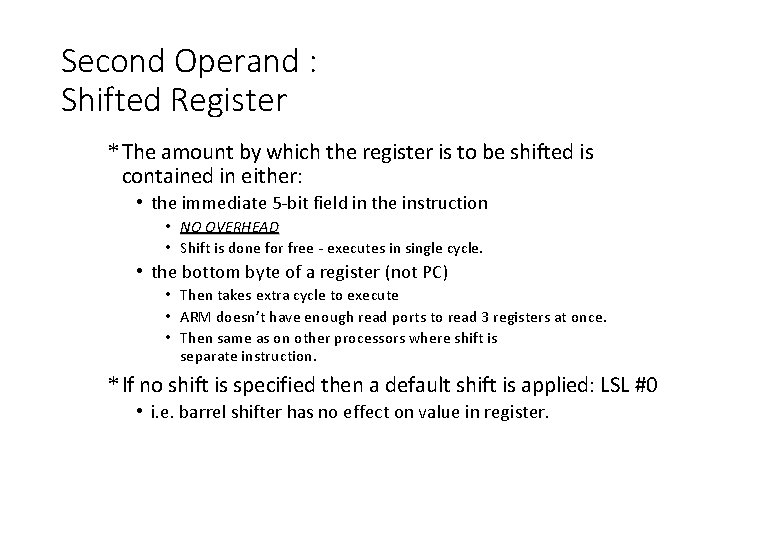 Second Operand :
Shifted Register

* The amount by which the register is to be shifted is contained in either:
• the immediate 5-bit field in the instruction
• NO OVERHEAD
• Shift is done for free - executes in single cycle.
• the bottom byte of a register (not PC)
• Then takes extra cycle to execute
• ARM doesn't have enough read ports to read 3 registers at once.
• Then same as on other processors where shift is separate instruction.

* If no shift is specified then a default shift is applied: LSL #0
• i.e. barrel shifter has no effect on value in register.